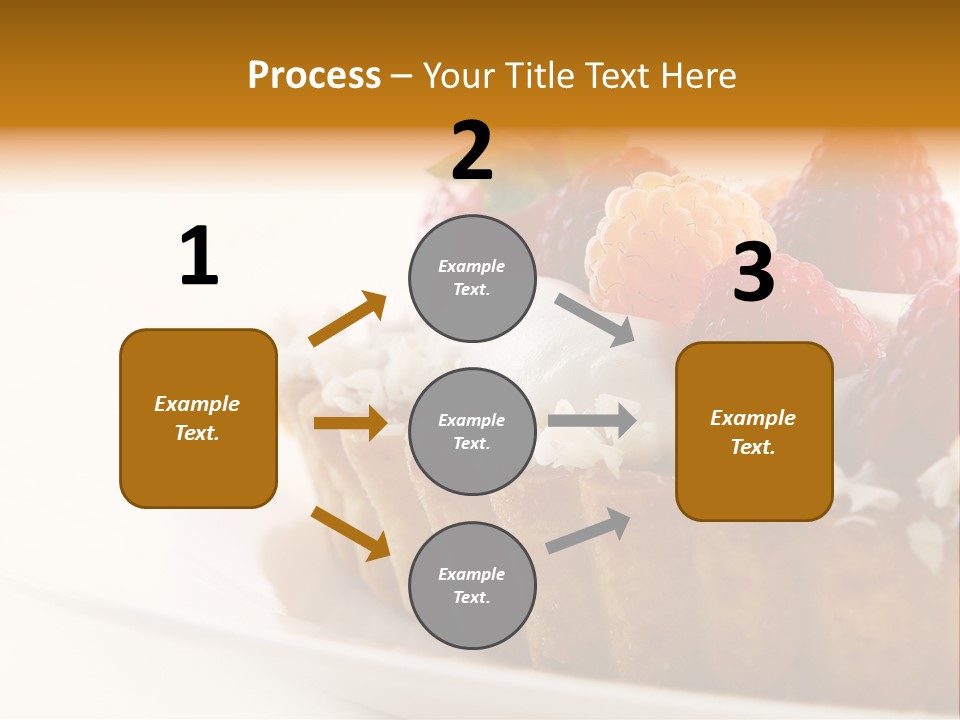 Process – Your Title Text Here

1

Example Text.

2

Example Text.

Example Text.

Example Text.

3

Example Text.